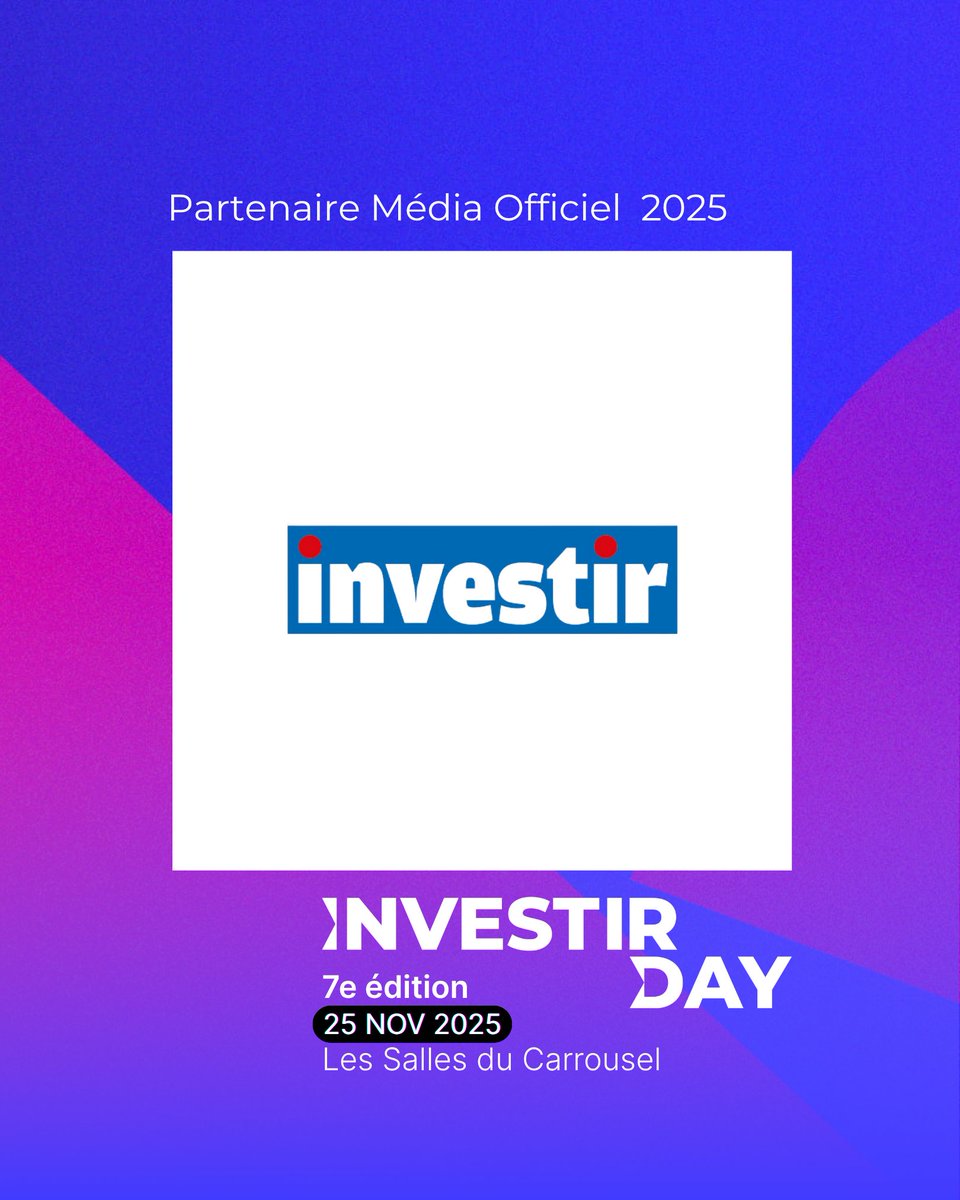 Partenaire Média Officiel 2025

investir

INVESTIR DAY

7e édition

25 NOV 2025

Les Salles du Carrousel